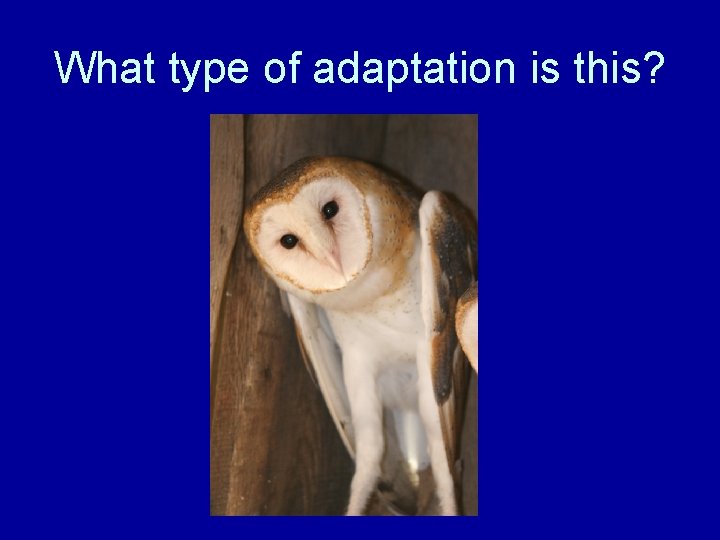 What type of adaptation is this?